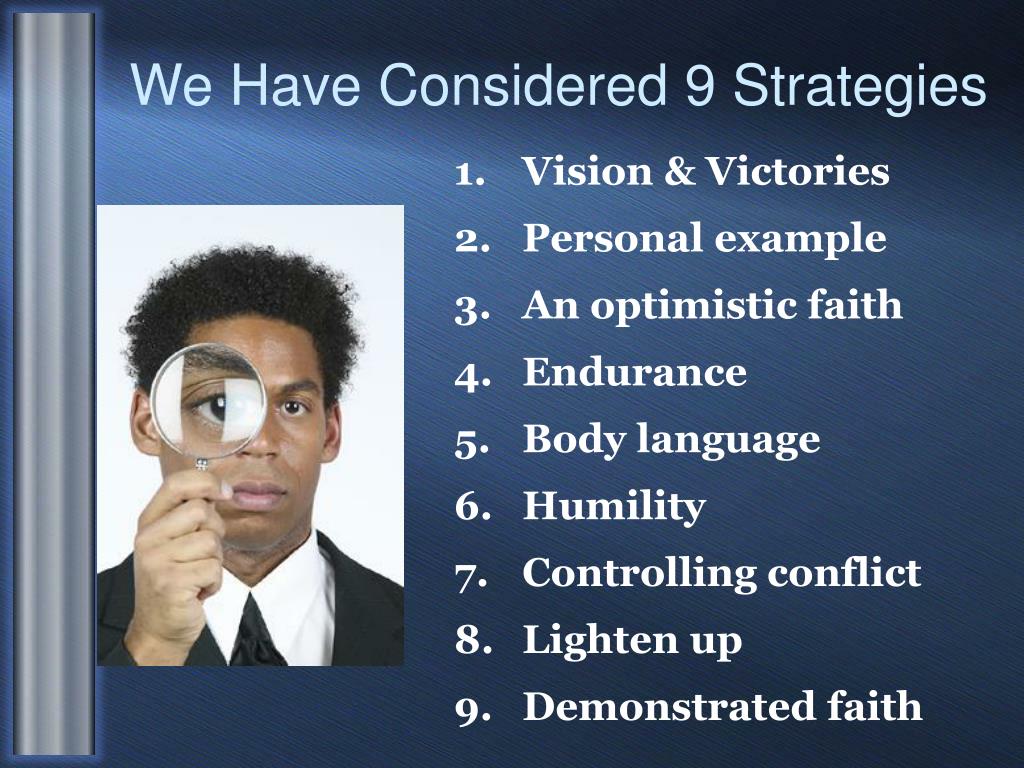 We Have Considered 9 Strategies

1. Vision & Victories
2. Personal example
3. An optimistic faith
4. Endurance
5. Body language
6. Humility
7. Controlling conflict
8. Lighten up
9. Demonstrated faith